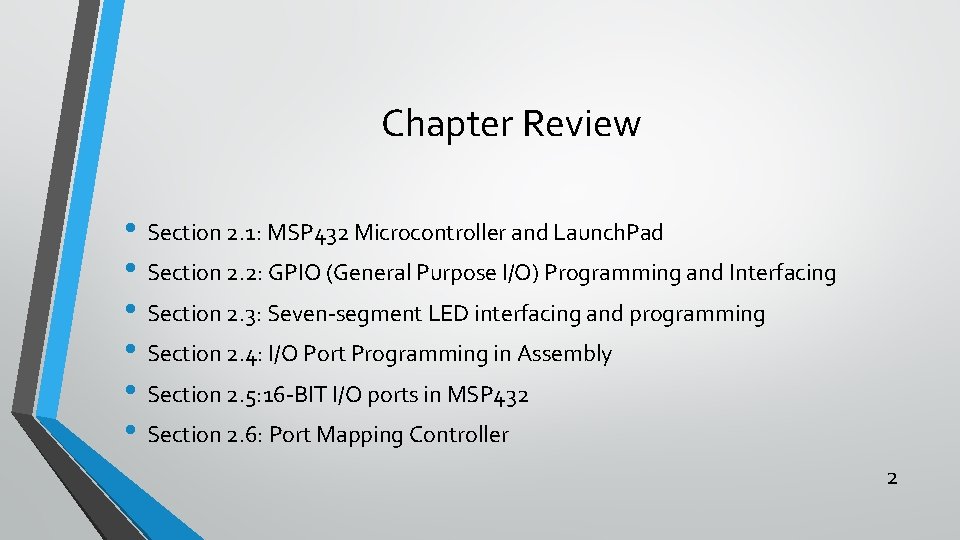 Chapter Review

• Section 2.1: MSP432 Microcontroller and LaunchPad
• Section 2.2: GPIO (General Purpose I/O) Programming and Interfacing
• Section 2.3: Seven-segment LED interfacing and programming
• Section 2.4: I/O Port Programming in Assembly
• Section 2.5:16-BIT I/O ports in MSP432
• Section 2.6: Port Mapping Controller

2